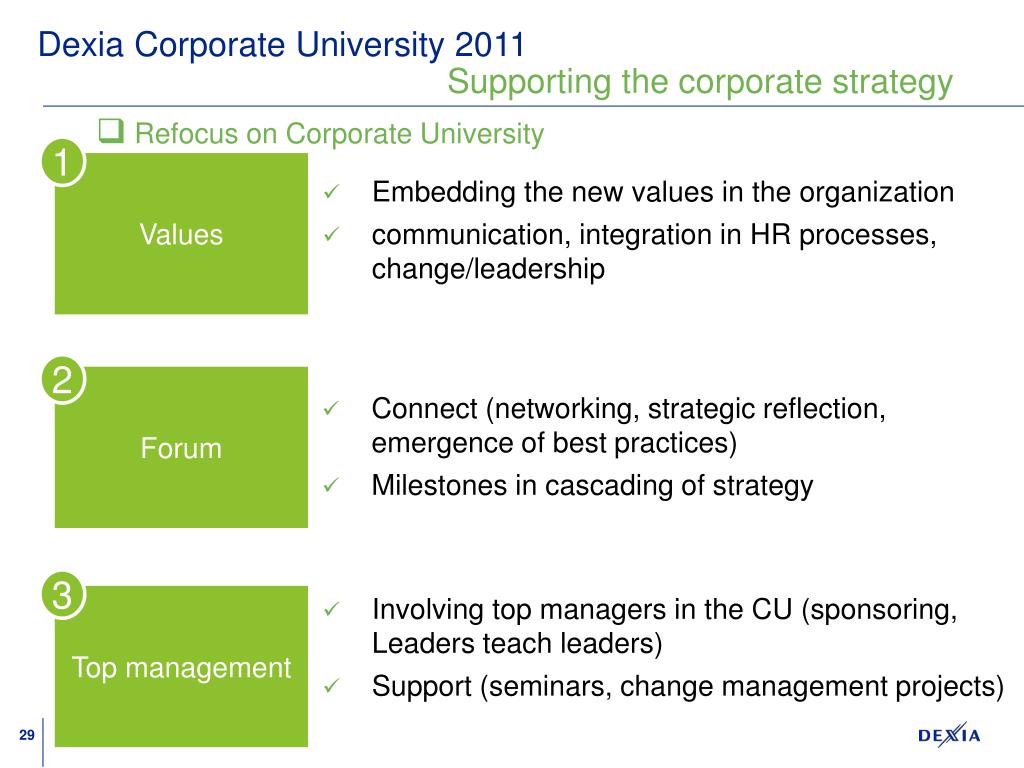 Dexia Corporate University 2011
Supporting the corporate strategy

❑ Refocus on Corporate University

1
Values

✓ Embedding the new values in the organization
✓ communication, integration in HR processes, change/leadership

2
Forum

✓ Connect (networking, strategic reflection, emergence of best practices)
✓ Milestones in cascading of strategy

3
Top management

✓ Involving top managers in the CU (sponsoring, Leaders teach leaders)
✓ Support (seminars, change management projects)

29

DEXIA